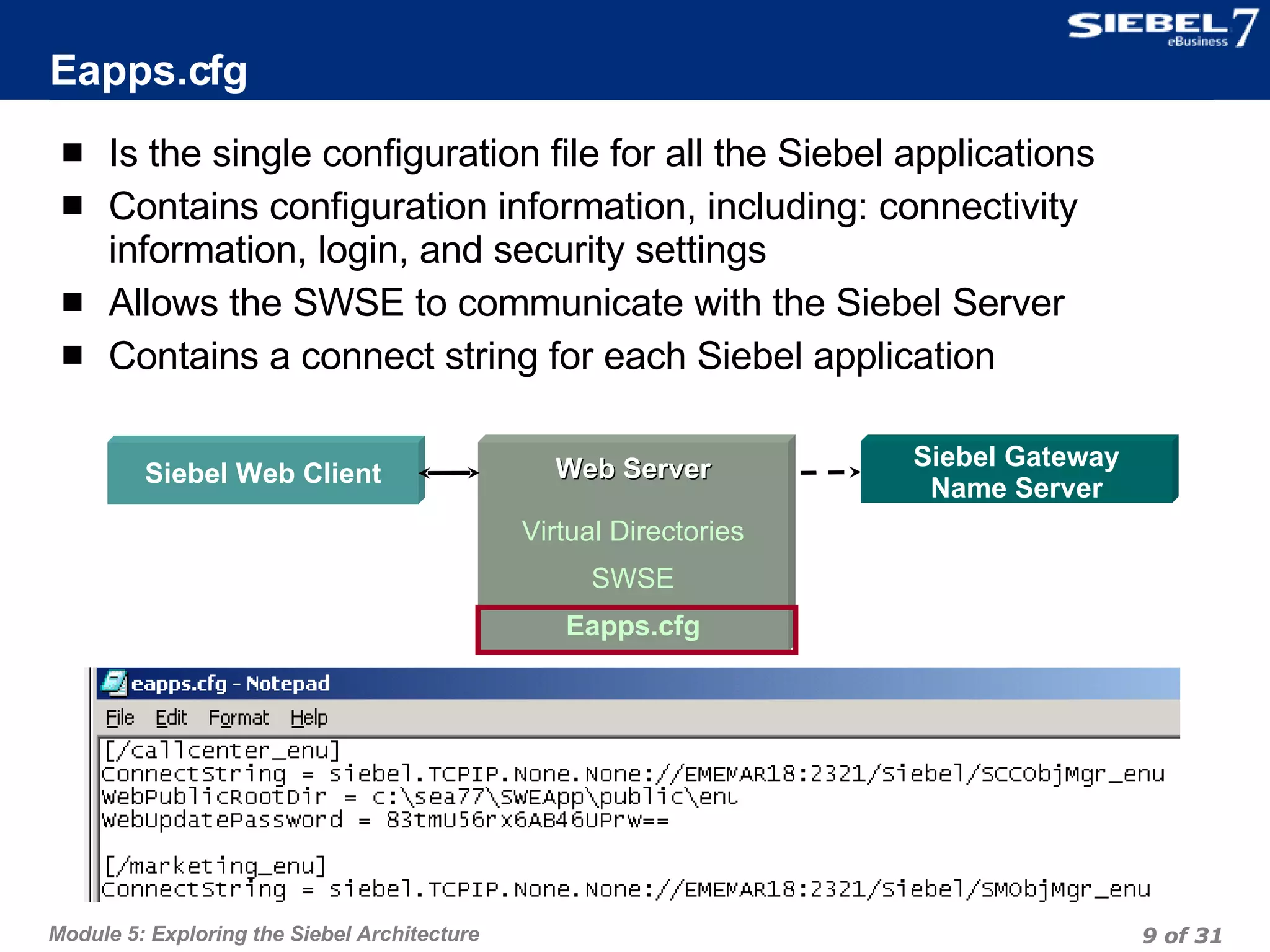 SIEBEL 7 eBusiness

Eapps.cfg

■ Is the single configuration file for all the Siebel applications

■ Contains configuration information, including: connectivity information, login, and security settings

■ Allows the SWSE to communicate with the Siebel Server

■ Contains a connect string for each Siebel application

Siebel Web Client

Web Server

Virtual Directories

SWSE

Eapps.cfg

Siebel Gateway Name Server

eapps.cfg - Notepad

File Edit Format Help

[/callcenter_enu]
ConnectString = siebel.TCPIP.None.None://EMEMAR18:2321/siebel/SCCObjMgr_enu
WebPublicRootDir = c:\sea77\SWEApp\public\enu
WebUpdatePassword = 83tmU56rx6AB46UPrw==

[/marketing_enu]
ConnectString = siebel.TCPIP.None.None://EMEMAR18:2321/siebel/SMObjMgr_enu

Module 5: Exploring the Siebel Architecture

9 of 31